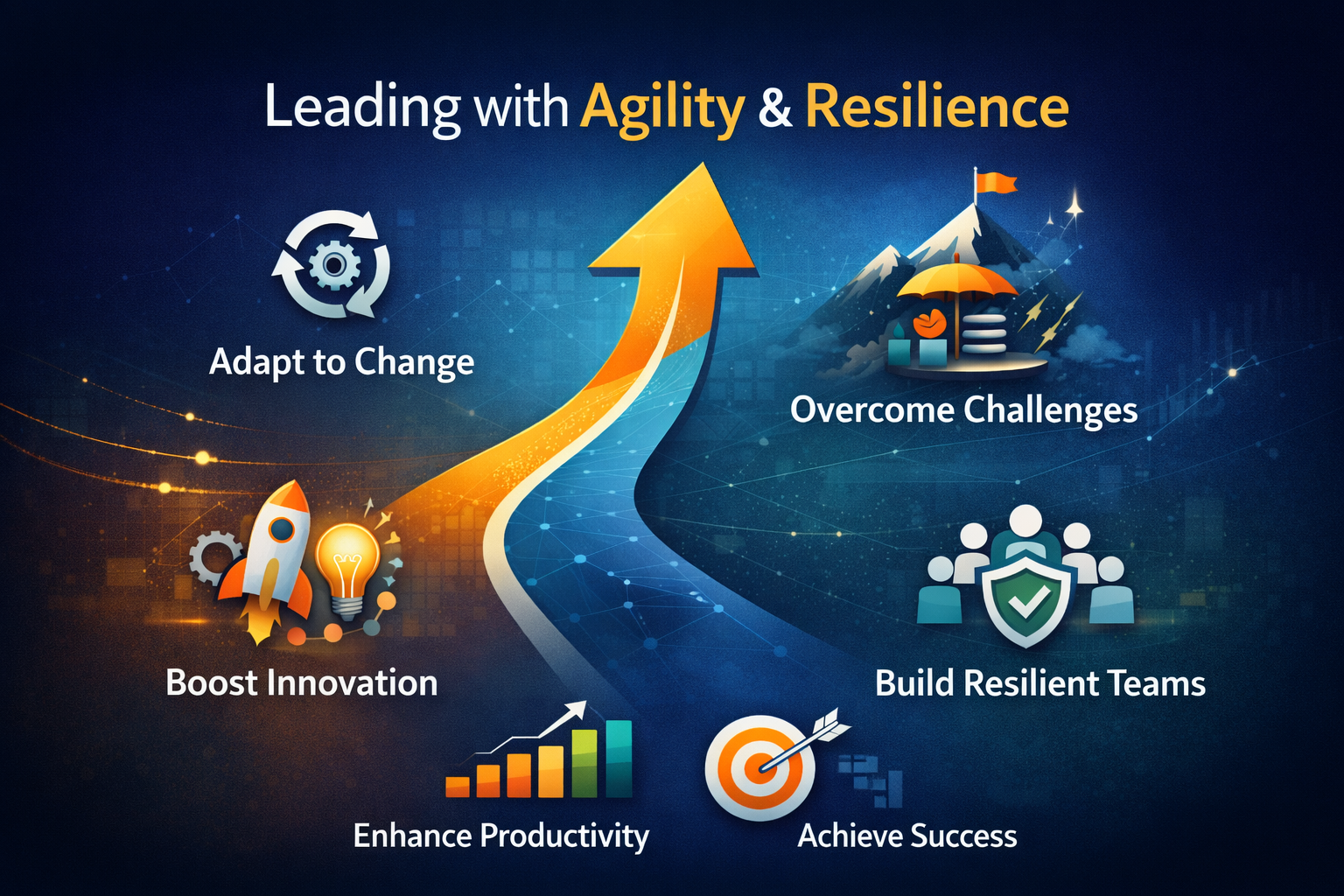 Leading with Agility & Resilience

Adapt to Change

Overcome Challenges

Boost Innovation

Build Resilient Teams

Enhance Productivity

Achieve Success